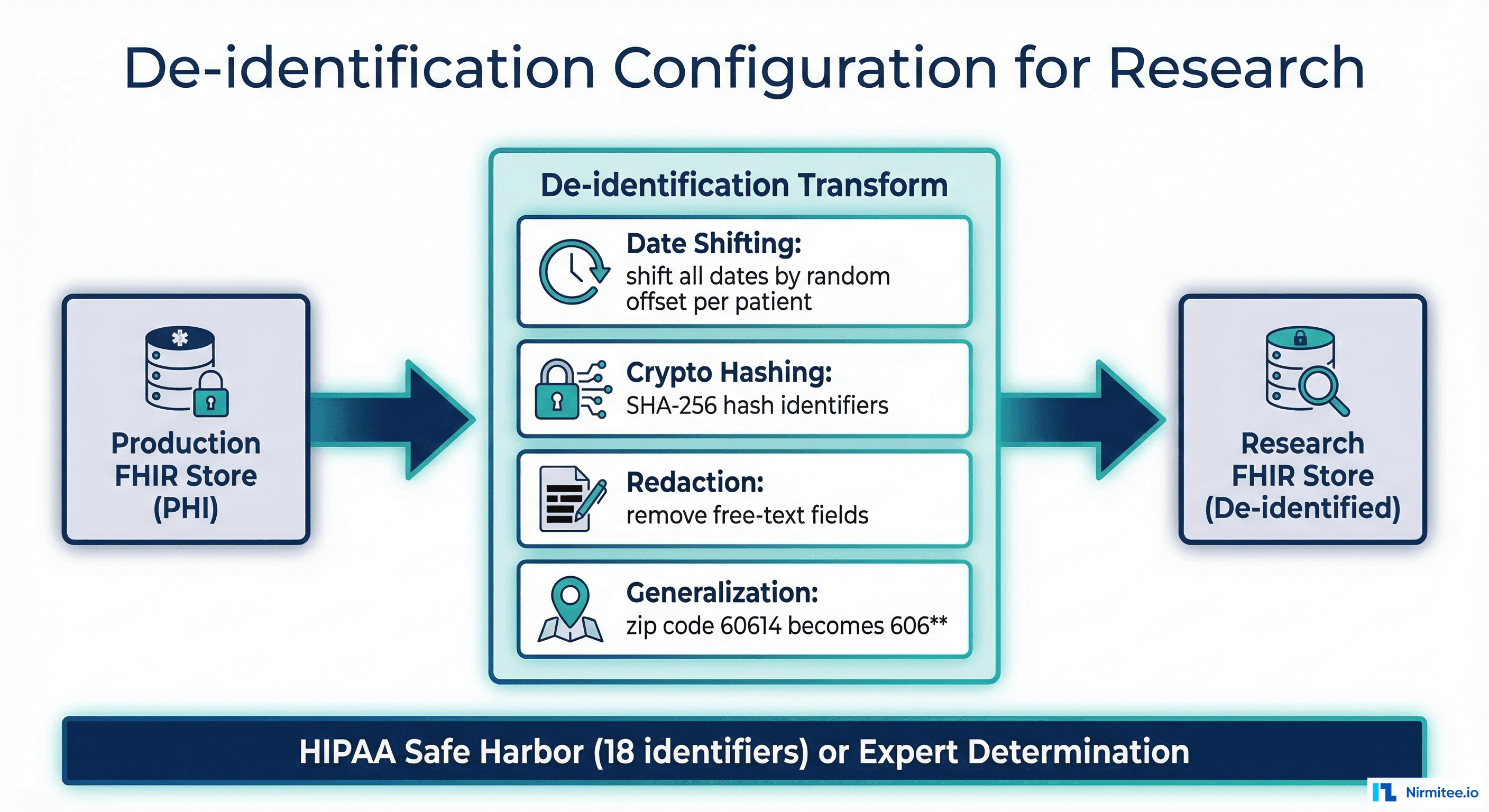 De-identification Configuration for Research

Production FHIR Store (PHI)

De-identification Transform

Date Shifting:
shift all dates by random offset per patient

Crypto Hashing:
SHA-256 hash identifiers

Redaction:
remove free-text fields

Generalization:
zip code 60614 becomes 606**

Research FHIR Store (De-identified)

HIPAA Safe Harbor (18 identifiers) or Expert Determination

Nirmitee.io